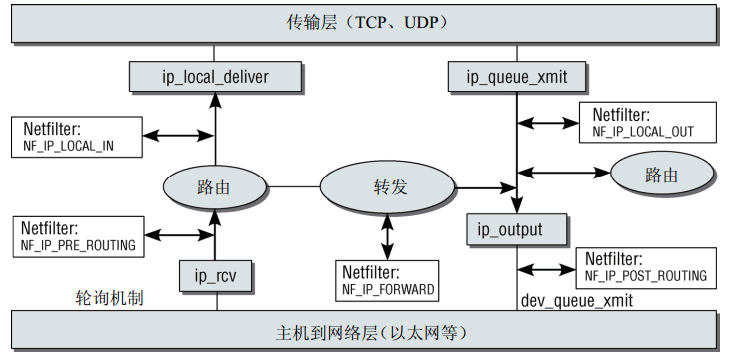 传输层（TCP、UDP）

ip_local_deliver

ip_queue_xmit

Netfilter:
NF_IP_LOCAL_IN

Netfilter:
NF_IP_LOCAL_OUT

路由

转发

路由

Netfilter:
NF_IP_PRE_ROUTING

ip_output

ip_rcv

Netfilter:
NF_IP_FORWARD

Netfilter:
NF_IP_POST_ROUTING

轮询机制

dev_queue_xmit

主机到网络层（以太网等）